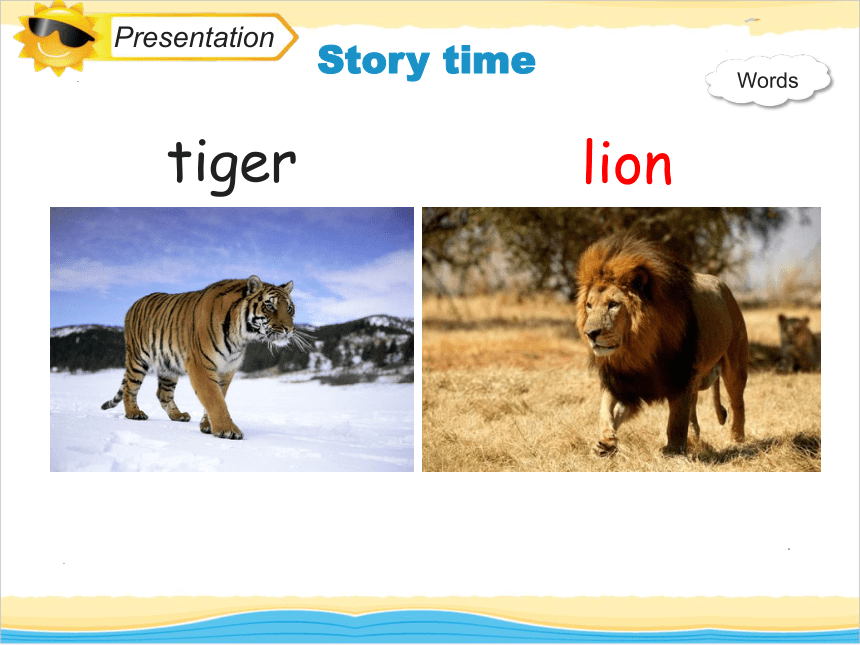 Presentation

Story time

Words

tiger

lion